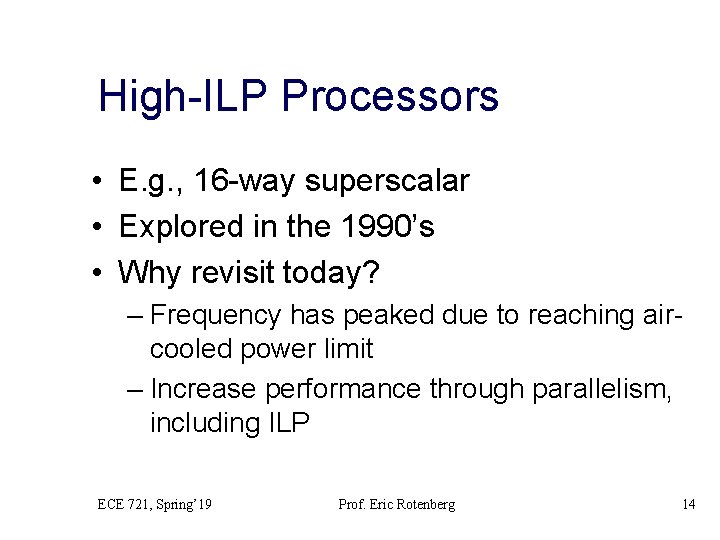 High-ILP Processors

• E.g., 16-way superscalar
• Explored in the 1990's
• Why revisit today?
  – Frequency has peaked due to reaching air-cooled power limit
  – Increase performance through parallelism, including ILP

ECE 721, Spring'19  Prof. Eric Rotenberg  14